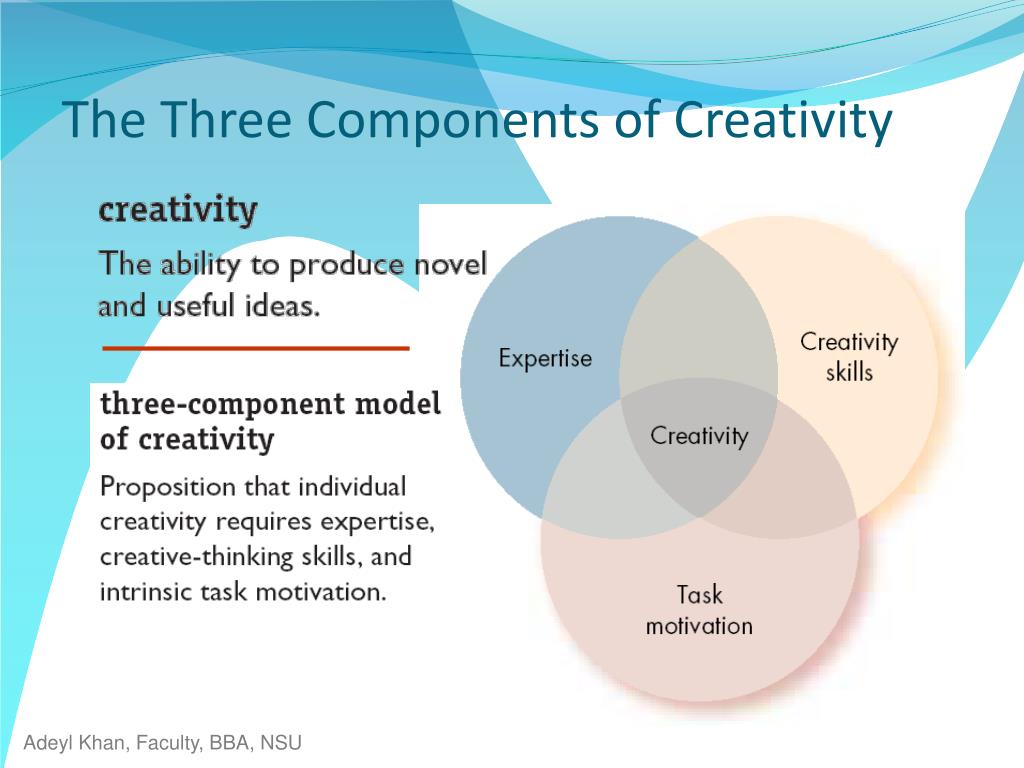 The Three Components of Creativity

creativity

The ability to produce novel and useful ideas.

three-component model of creativity

Proposition that individual creativity requires expertise, creative-thinking skills, and intrinsic task motivation.

Expertise

Creativity skills

Creativity

Task motivation

Adeyl Khan, Faculty, BBA, NSU